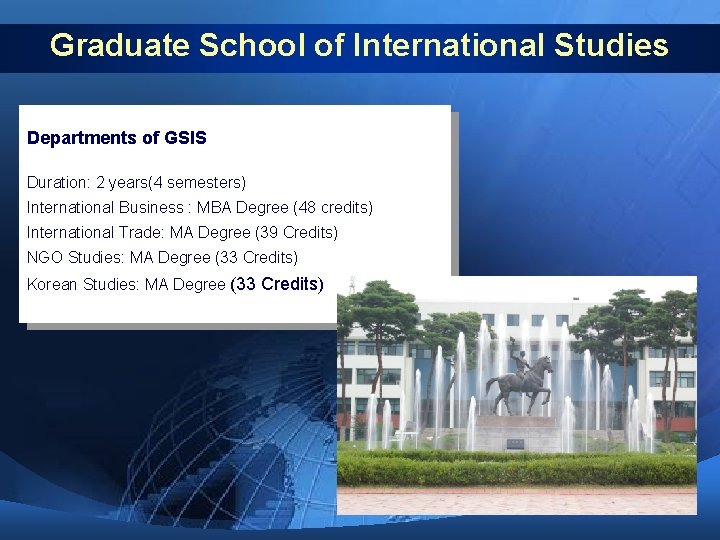 Graduate School of International Studies

Departments of GSIS

Duration: 2 years(4 semesters)
International Business : MBA Degree (48 credits)
International Trade: MA Degree (39 Credits)
NGO Studies: MA Degree (33 Credits)
Korean Studies: MA Degree (33 Credits)